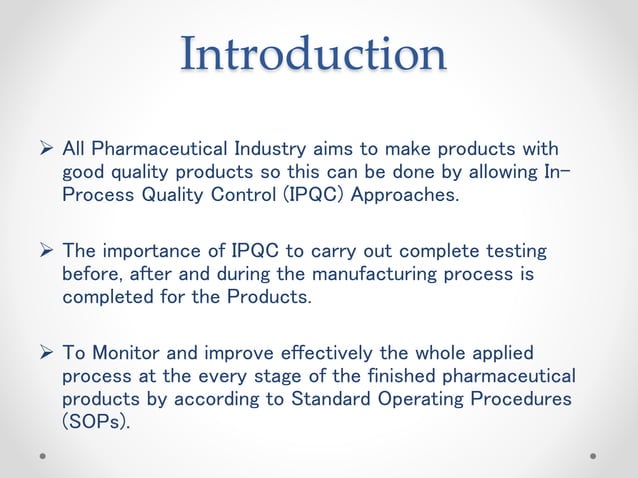 Introduction

➢ All Pharmaceutical Industry aims to make products with good quality products so this can be done by allowing In-Process Quality Control (IPQC) Approaches.

➢ The importance of IPQC to carry out complete testing before, after and during the manufacturing process is completed for the Products.

➢ To Monitor and improve effectively the whole applied process at the every stage of the finished pharmaceutical products by according to Standard Operating Procedures (SOPs).